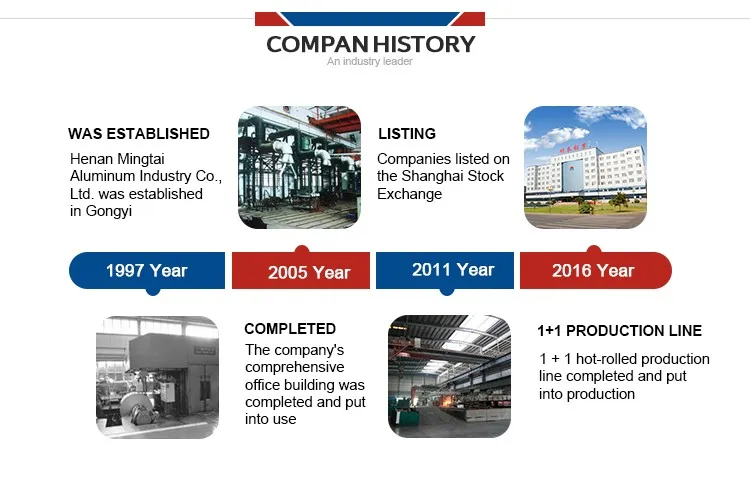 COMPAN HISTORY
An industry leader

WAS ESTABLISHED
Henan Mingtai Aluminum Industry Co., Ltd. was established in Gongyi

LISTING
Companies listed on the Shanghai Stock Exchange

1997 Year
2005 Year
2011 Year
2016 Year

COMPLETED
The company's comprehensive office building was completed and put into use

1+1 PRODUCTION LINE
1 + 1 hot-rolled production line completed and put into production